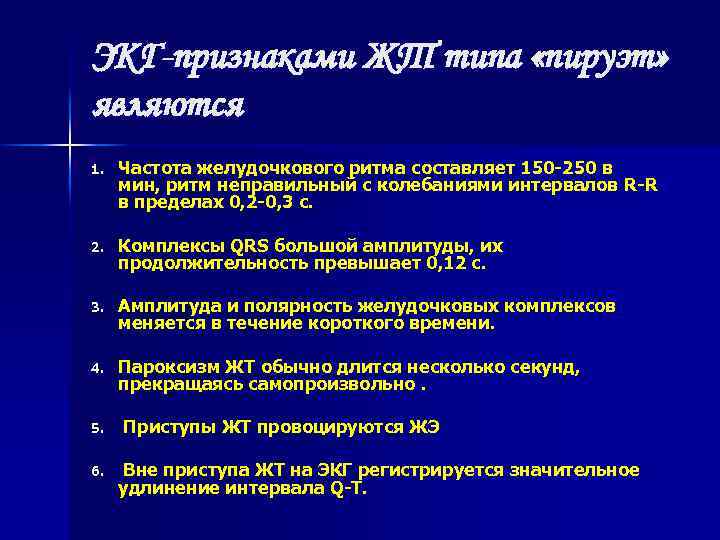 ЭКГ-признаками ЖТ типа «пируэт» являются

1. Частота желудочкового ритма составляет 150-250 в мин, ритм неправильный с колебаниями интервалов R-R в пределах 0,2-0,3 с.

2. Комплексы QRS большой амплитуды, их продолжительность превышает 0,12 с.

3. Амплитуда и полярность желудочковых комплексов меняется в течение короткого времени.

4. Пароксизм ЖТ обычно длится несколько секунд, прекращаясь самопроизвольно .

5. Приступы ЖТ провоцируются ЖЭ

6. Вне приступа ЖТ на ЭКГ регистрируется значительное удлинение интервала Q-T.